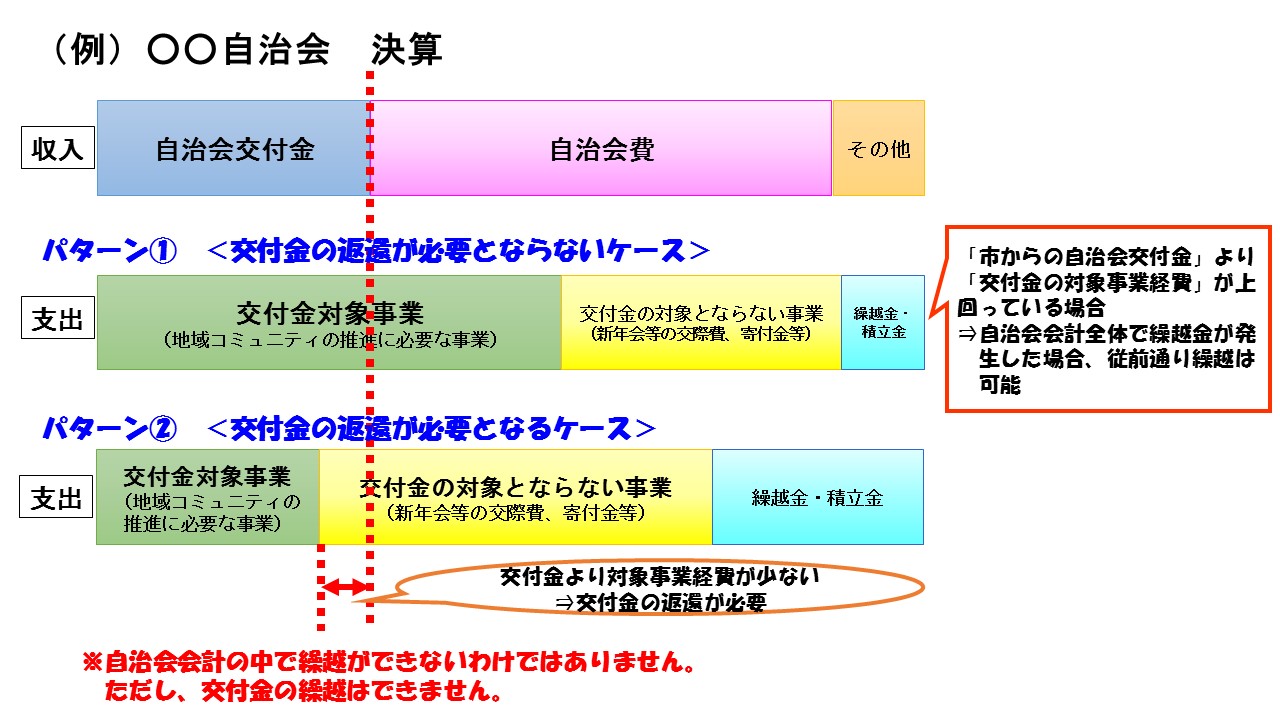 （例）〇〇自治会　決算

収入

自治会交付金

自治会費

その他

パターン①　＜交付金の返還が必要とならないケース＞

支出

交付金対象事業
（地域コミュニティの推進に必要な事業）

交付金の対象とならない事業
（新年会等の交際費、寄付金等）

繰越金・積立金

「市からの自治会交付金」より「交付金の対象事業経費」が上回っている場合
⇒自治会会計全体で繰越金が発生した場合、従前通り繰越は可能

パターン②　＜交付金の返還が必要となるケース＞

支出

交付金対象事業
（地域コミュニティの推進に必要な事業）

交付金の対象とならない事業
（新年会等の交際費、寄付金等）

繰越金・積立金

交付金より対象事業経費が少ない
⇒交付金の返還が必要

※自治会会計の中で繰越ができないわけではありません。
ただし、交付金の繰越はできません。